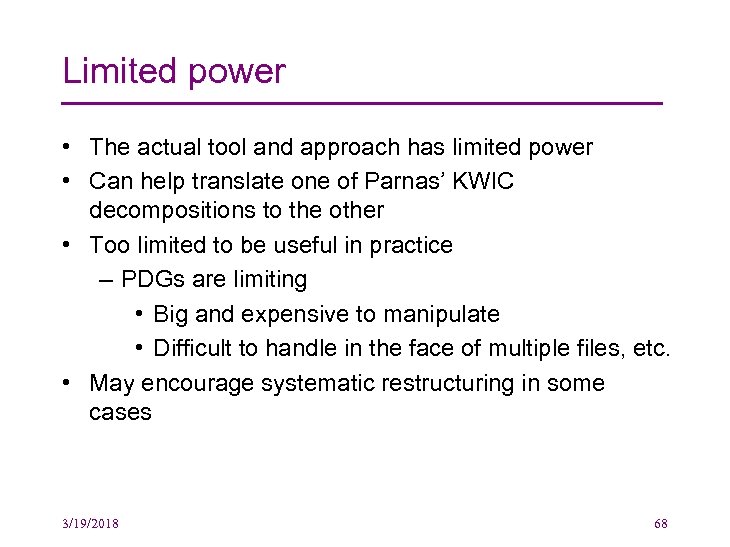 Limited power

• The actual tool and approach has limited power
• Can help translate one of Parnas' KWIC decompositions to the other
• Too limited to be useful in practice
– PDGs are limiting
• Big and expensive to manipulate
• Difficult to handle in the face of multiple files, etc.
• May encourage systematic restructuring in some cases

3/19/2018

68